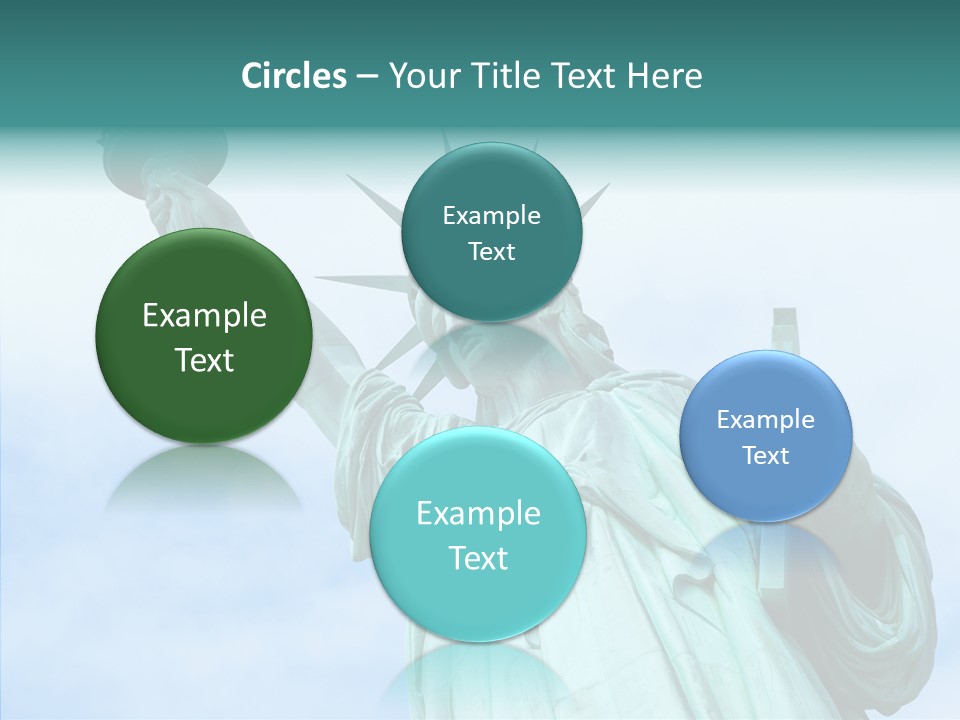 Circles – Your Title Text Here

Example Text

Example Text

Example Text

Example Text